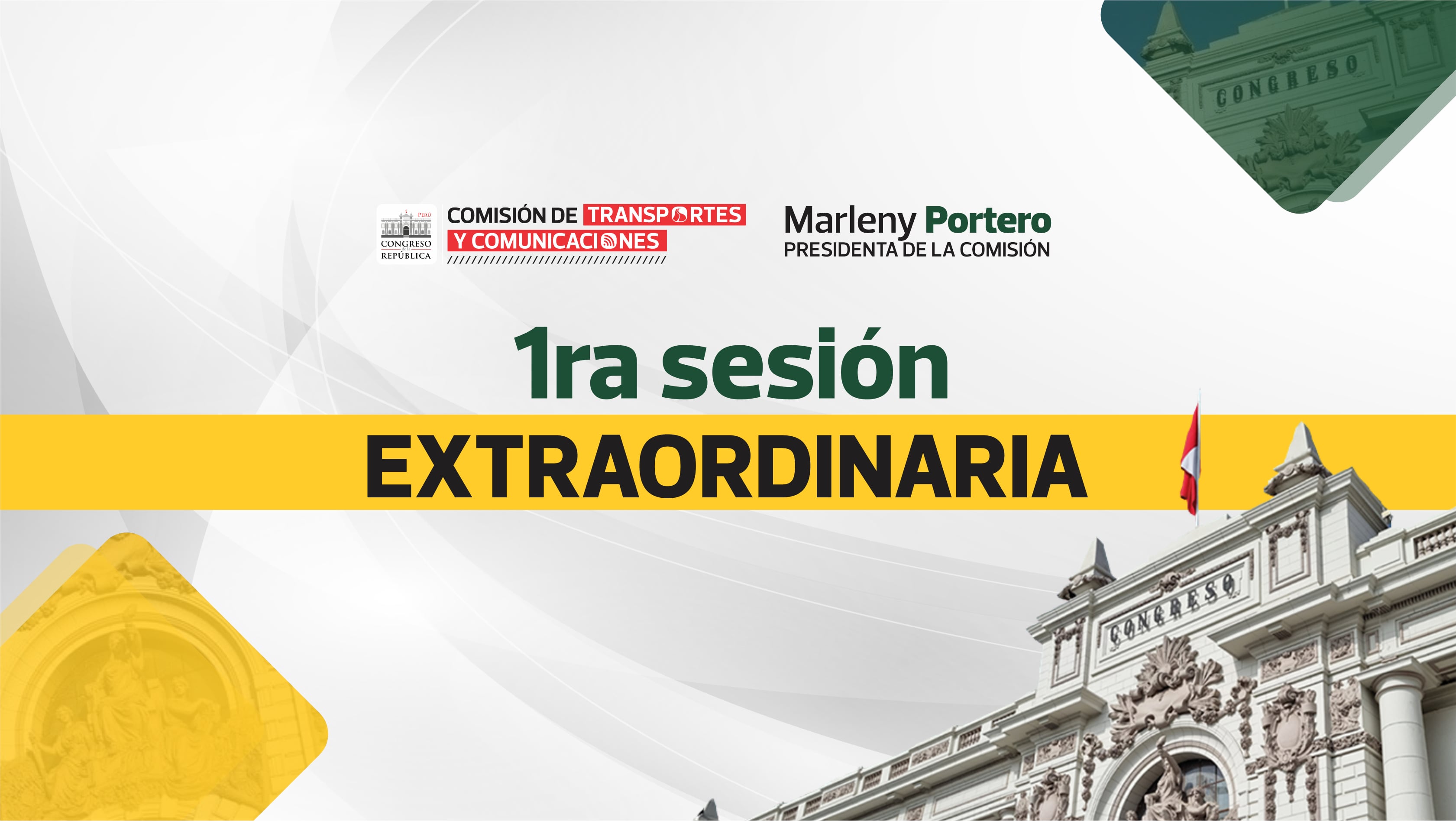 CONGRESO

PERÚ
CONGRESO DE LA REPÚBLICA

COMISIÓN DE TRANSPORTES Y COMUNICACIONES

Marleny Portero
PRESIDENTA DE LA COMISIÓN

1ra sesión
EXTRAORDINARIA

CONGRESO